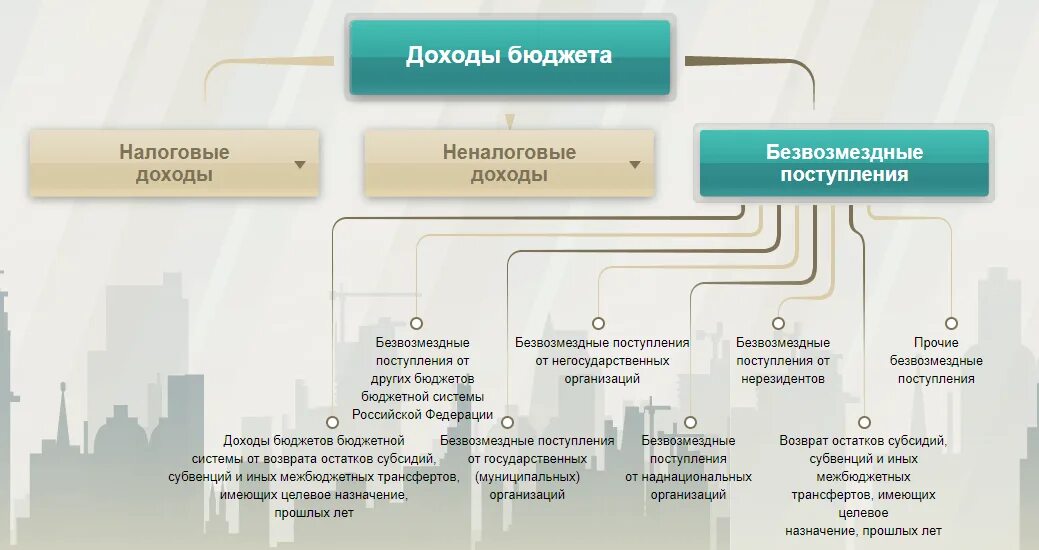 Доходы бюджета

Налоговые доходы

Неналоговые доходы

Безвозмездные поступления

Безвозмездные поступления от других бюджетов бюджетной системы Российской Федерации

Безвозмездные поступления от негосударственных организаций

Безвозмездные поступления от нерезидентов

Прочие безвозмездные поступления

Доходы бюджетов бюджетной системы от возврата остатков субсидий, субвенций и иных межбюджетных трансфертов, имеющих целевое назначение, прошлых лет

Безвозмездные поступления от государственных (муниципальных) организаций

Безвозмездные поступления от наднациональных организаций

Возврат остатков субсидий, субвенций и иных межбюджетных трансфертов, имеющих целевое назначение, прошлых лет